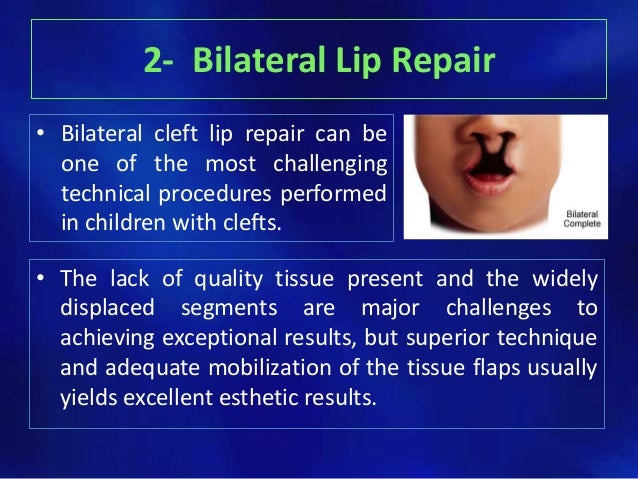 2- Bilateral Lip Repair

• Bilateral cleft lip repair can be one of the most challenging technical procedures performed in children with clefts.

Bilateral Complete

• The lack of quality tissue present and the widely displaced segments are major challenges to achieving exceptional results, but superior technique and adequate mobilization of the tissue flaps usually yields excellent esthetic results.